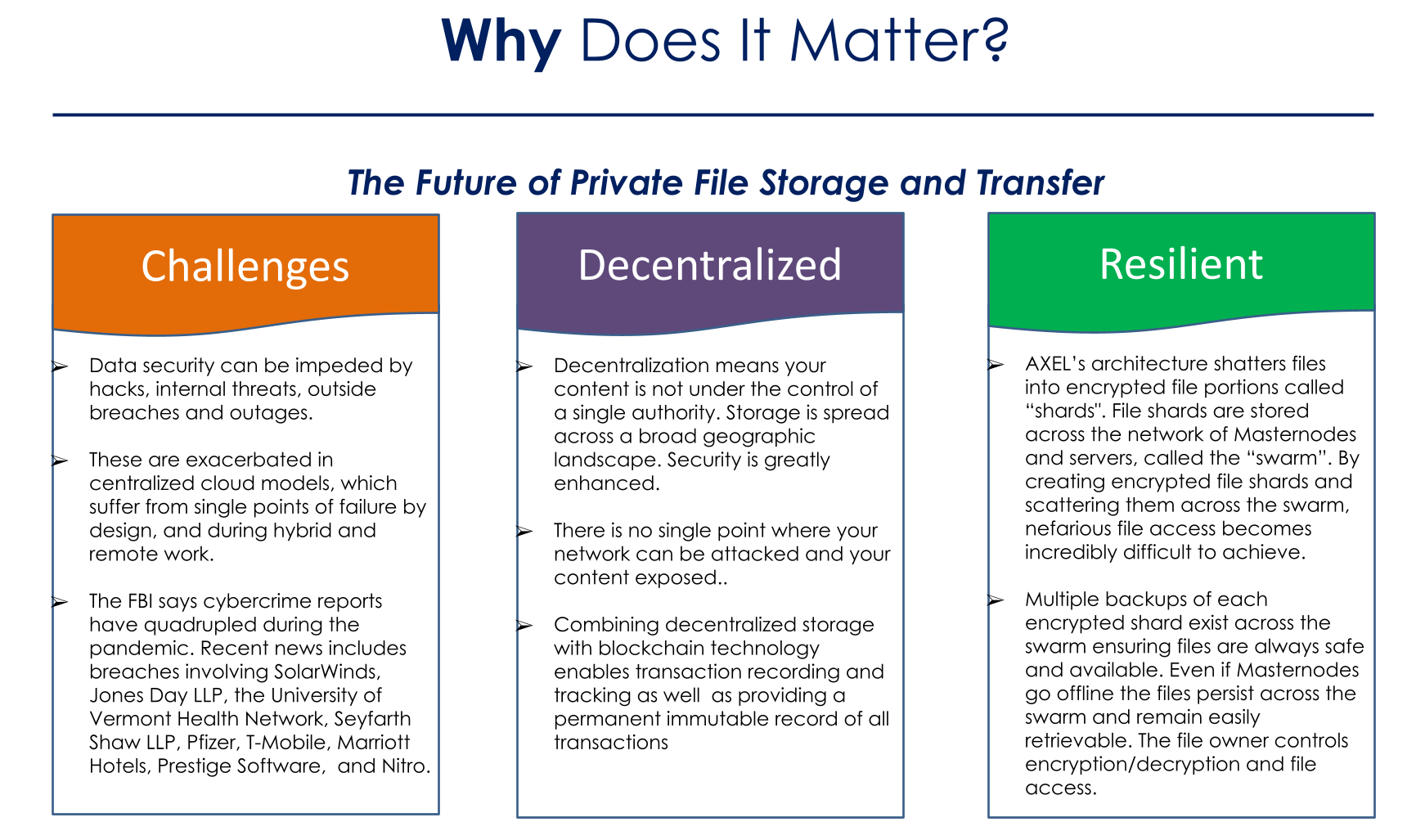 Why Does It Matter?

The Future of Private File Storage and Transfer

Challenges

➢ Data security can be impeded by hacks, internal threats, outside breaches and outages.

➢ These are exacerbated in centralized cloud models, which suffer from single points of failure by design, and during hybrid and remote work.

➢ The FBI says cybercrime reports have quadrupled during the pandemic. Recent news includes breaches involving SolarWinds, Jones Day LLP, the University of Vermont Health Network, Seyfarth Shaw LLP, Pfizer, T-Mobile, Marriott Hotels, Prestige Software, and Nitro.

Decentralized

➢ Decentralization means your content is not under the control of a single authority. Storage is spread across a broad geographic landscape. Security is greatly enhanced.

➢ There is no single point where your network can be attacked and your content exposed..

➢ Combining decentralized storage with blockchain technology enables transaction recording and tracking as well as providing a permanent immutable record of all transactions

Resilient

➢ AXEL's architecture shatters files into encrypted file portions called "shards". File shards are stored across the network of Masternodes and servers, called the "swarm". By creating encrypted file shards and scattering them across the swarm, nefarious file access becomes incredibly difficult to achieve.

➢ Multiple backups of each encrypted shard exist across the swarm ensuring files are always safe and available. Even if Masternodes go offline the files persist across the swarm and remain easily retrievable. The file owner controls encryption/decryption and file access.